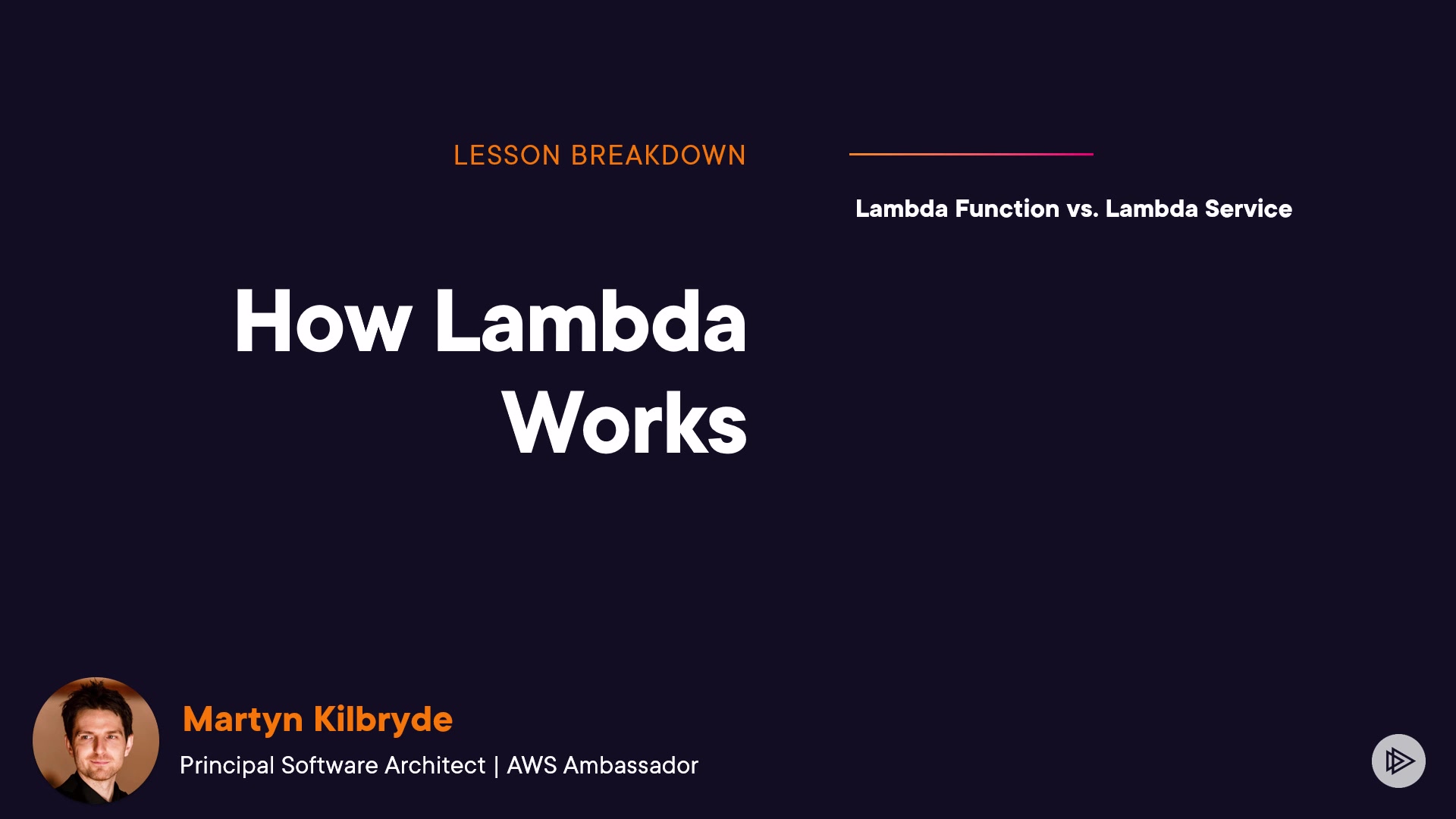 LESSON BREAKDOWN

How Lambda Works

Lambda Function vs. Lambda Service

Martyn Kilbryde

Principal Software Architect | AWS Ambassador